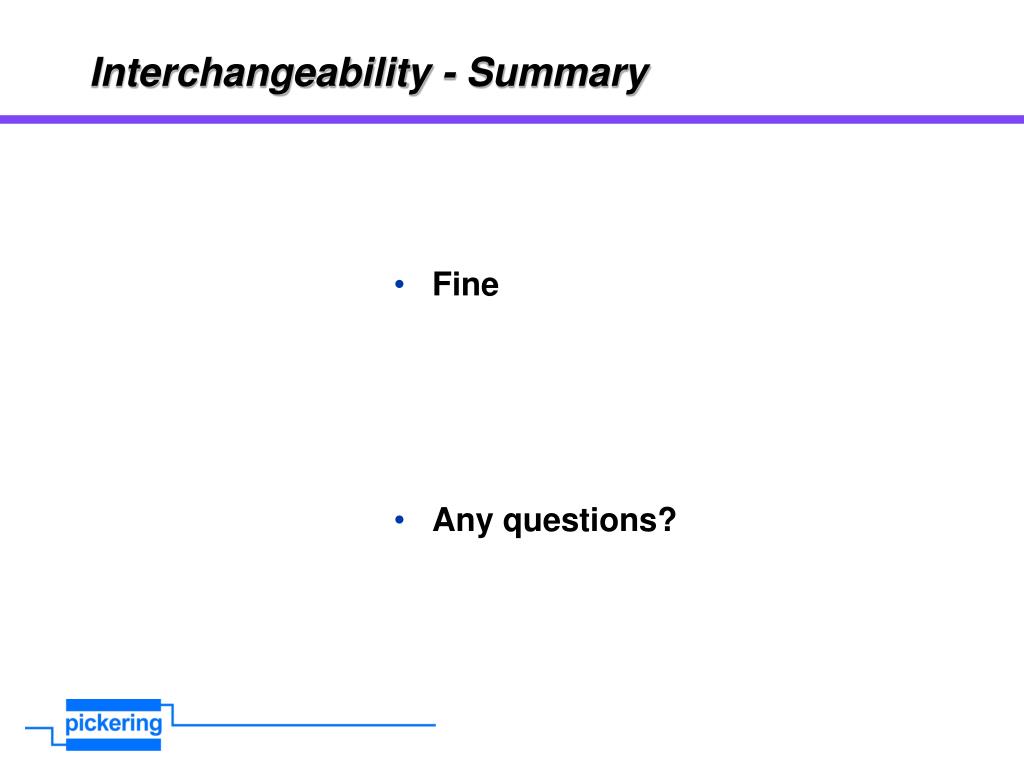 Interchangeability - Summary

• Fine

• Any questions?

pickering